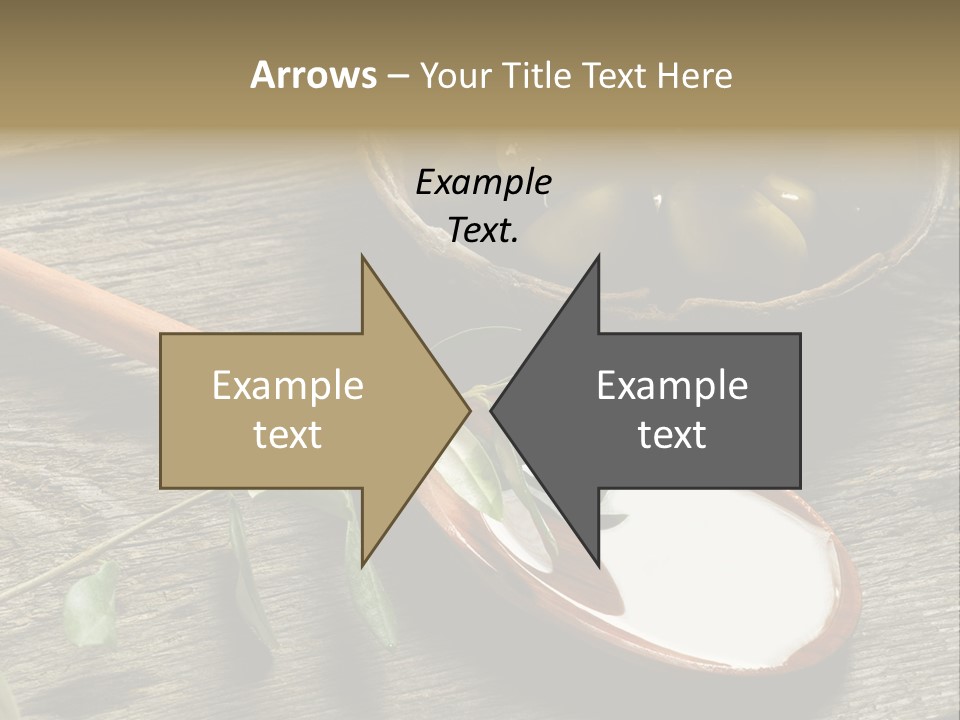 Arrows – Your Title Text Here

Example Text.

Example text

Example text